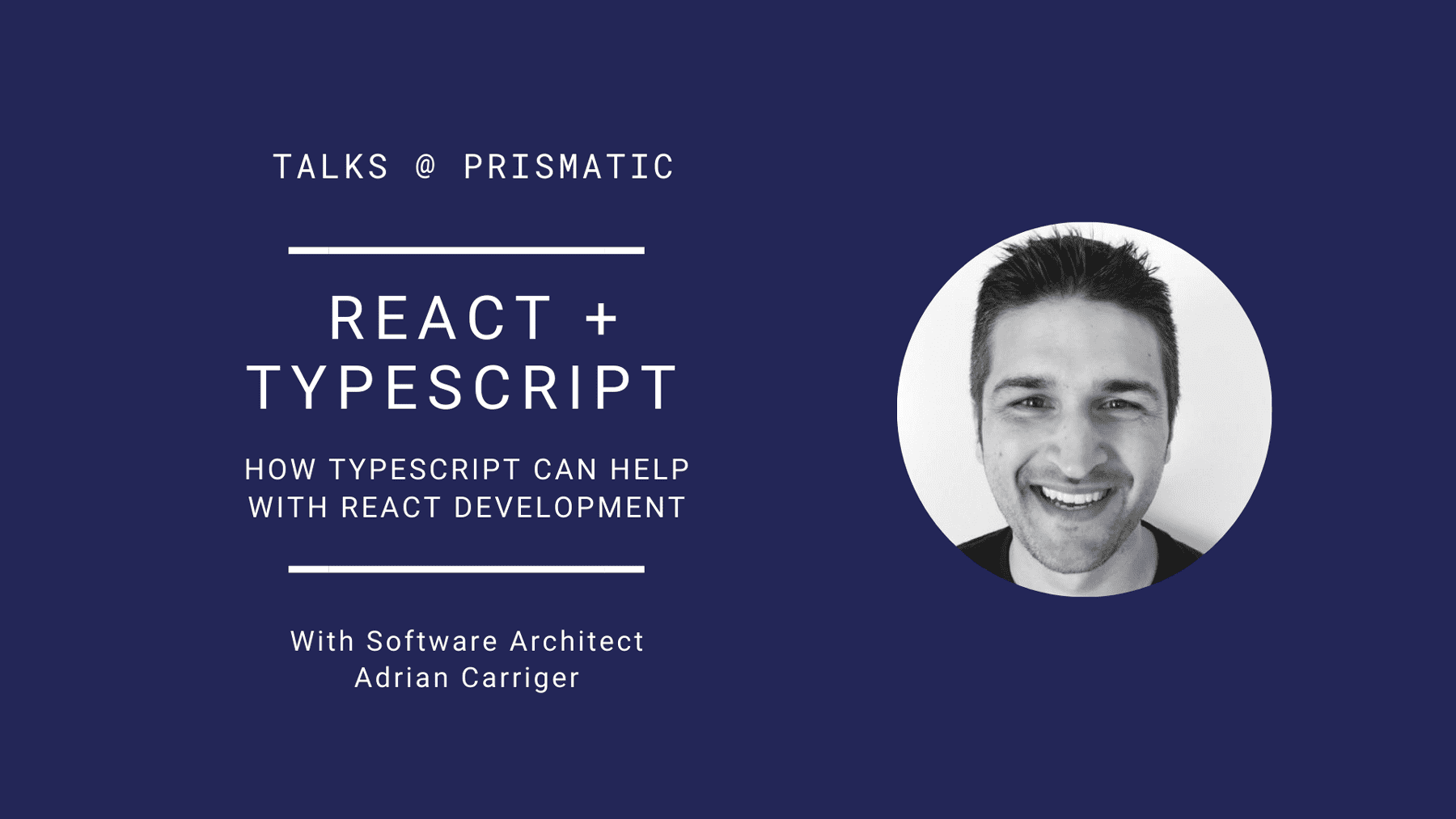 TALKS @ PRISMATIC

REACT + TYPESCRIPT

HOW TYPESCRIPT CAN HELP WITH REACT DEVELOPMENT

With Software Architect Adrian Carriger